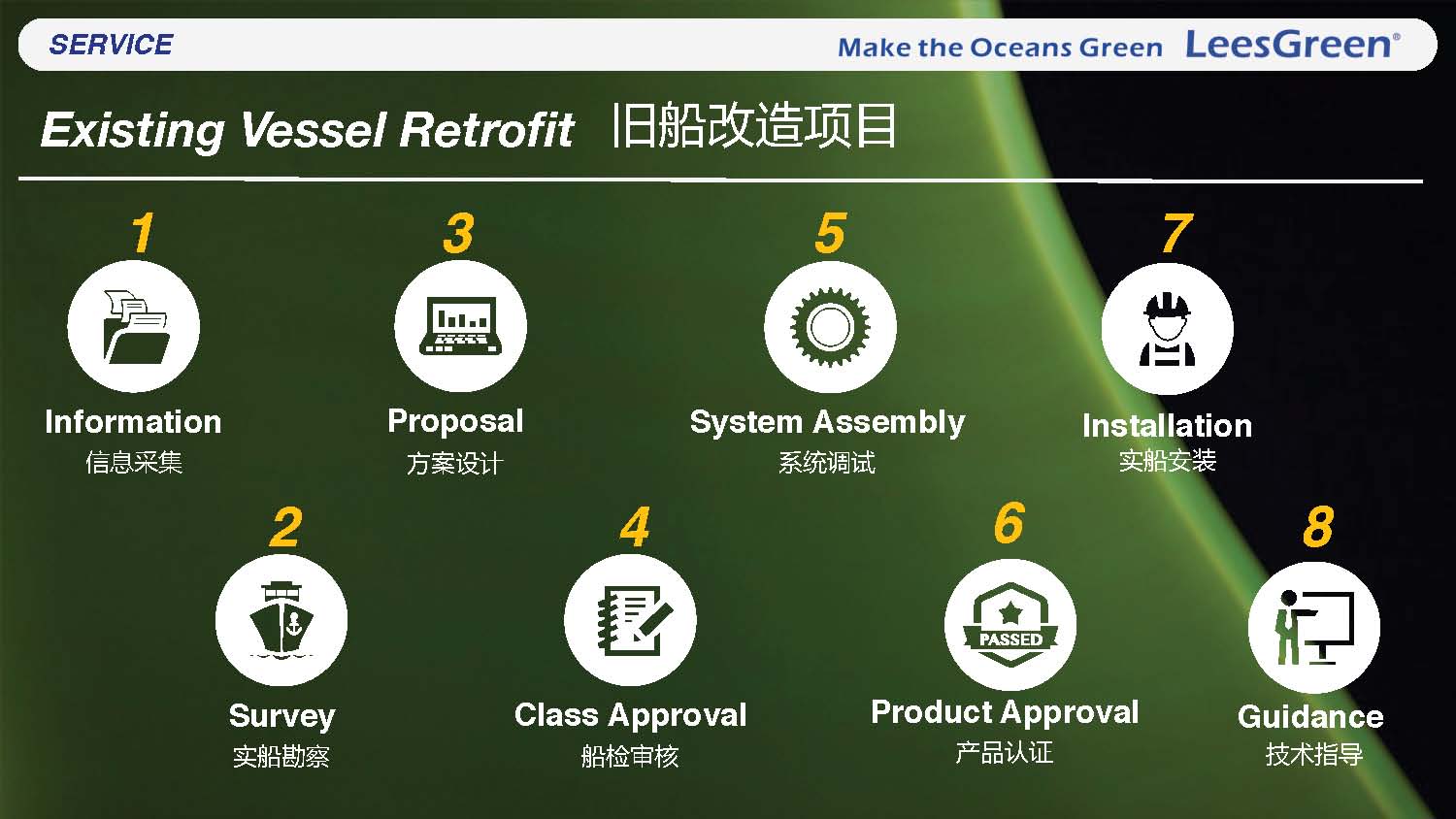 SERVICE

Make the Oceans Green LeesGreen®

Existing Vessel Retrofit 旧船改造项目

1
Information
信息采集

3
Proposal
方案设计

5
System Assembly
系统调试

7
Installation
实船安装

2
Survey
实船勘察

4
Class Approval
船检审核

6
PASSED
Product Approval
产品认证

8
Guidance
技术指导